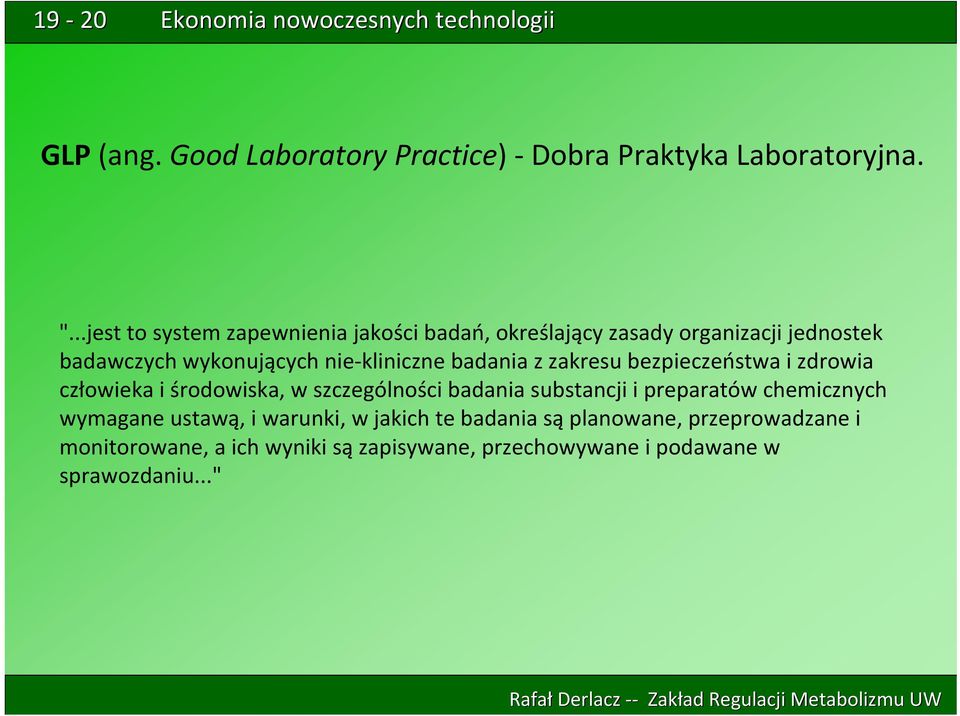 19 - 20 Ekonomia nowoczesnych technologii

GLP (ang. Good Laboratory Practice) - Dobra Praktyka Laboratoryjna.

"...jest to system zapewnienia jakości badań, określający zasady organizacji jednostek badawczych wykonujących nie-kliniczne badania z zakresu bezpieczeństwa i zdrowia człowieka i środowiska, w szczególności badania substancji i preparatów chemicznych wymagane ustawą, i warunki, w jakich te badania są planowane, przeprowadzane i monitorowane, a ich wyniki są zapisywane, przechowywane i podawane w sprawozdaniu..."

Rafał Derlacz -- Zakład Regulacji Metabolizmu UW